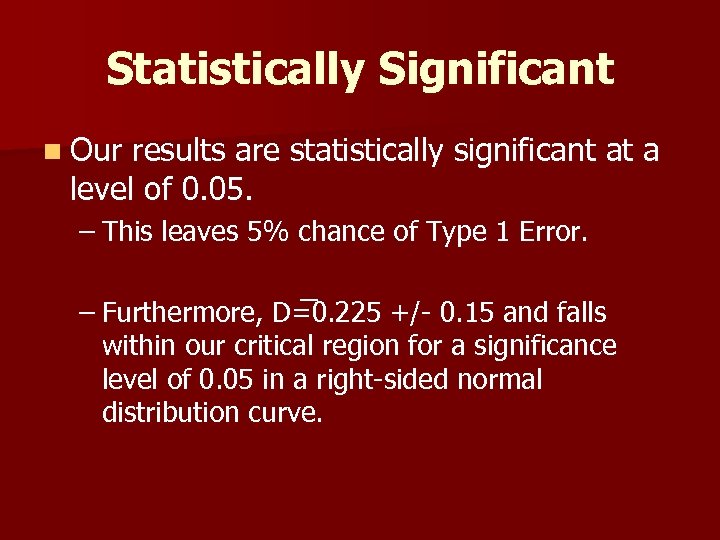 Statistically Significant

Our results are statistically significant at a level of 0.05.

– This leaves 5% chance of Type 1 Error.

– Furthermore, $\bar{D}$=0.225 +/- 0.15 and falls within our critical region for a significance level of 0.05 in a right-sided normal distribution curve.